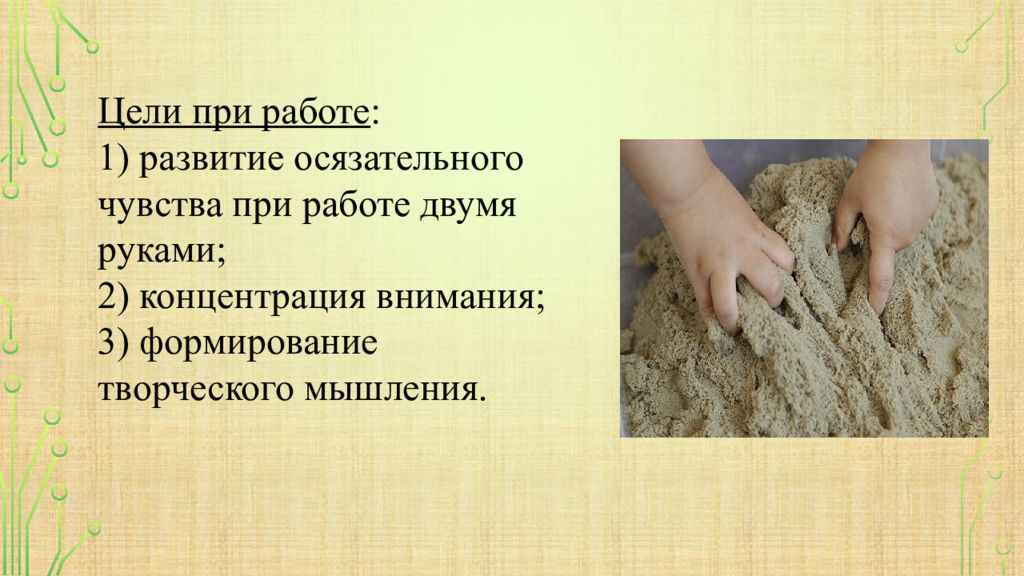 Цели при работе:
1) развитие осязательного чувства при работе двумя руками;
2) концентрация внимания;
3) формирование творческого мышления.